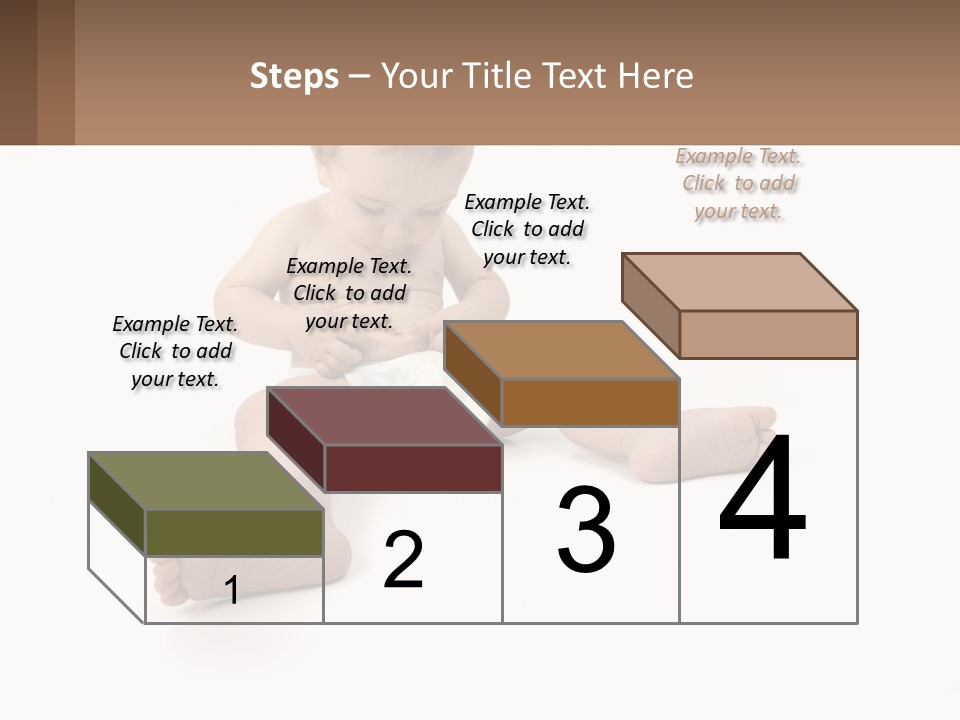 Steps – Your Title Text Here

Example Text. Click to add your text.

Example Text. Click to add your text.

Example Text. Click to add your text.

Example Text. Click to add your text.

1

2

3

4